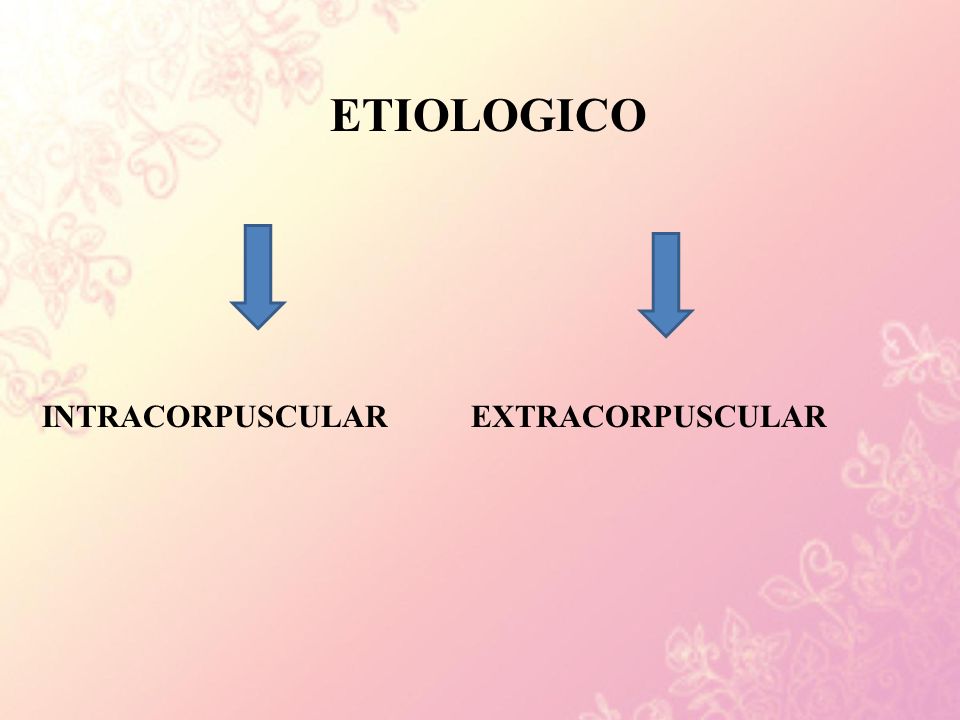 ETIOLOGICO

INTRACORPUSCULAR

EXTRACORPUSCULAR